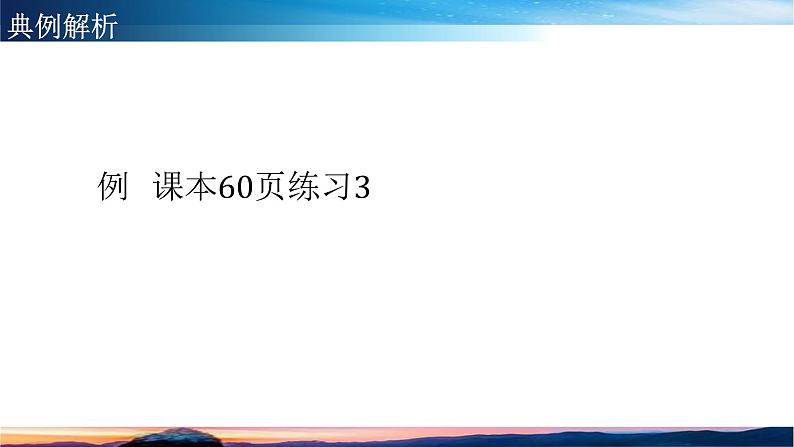 典例解析

例 课本60页练习3